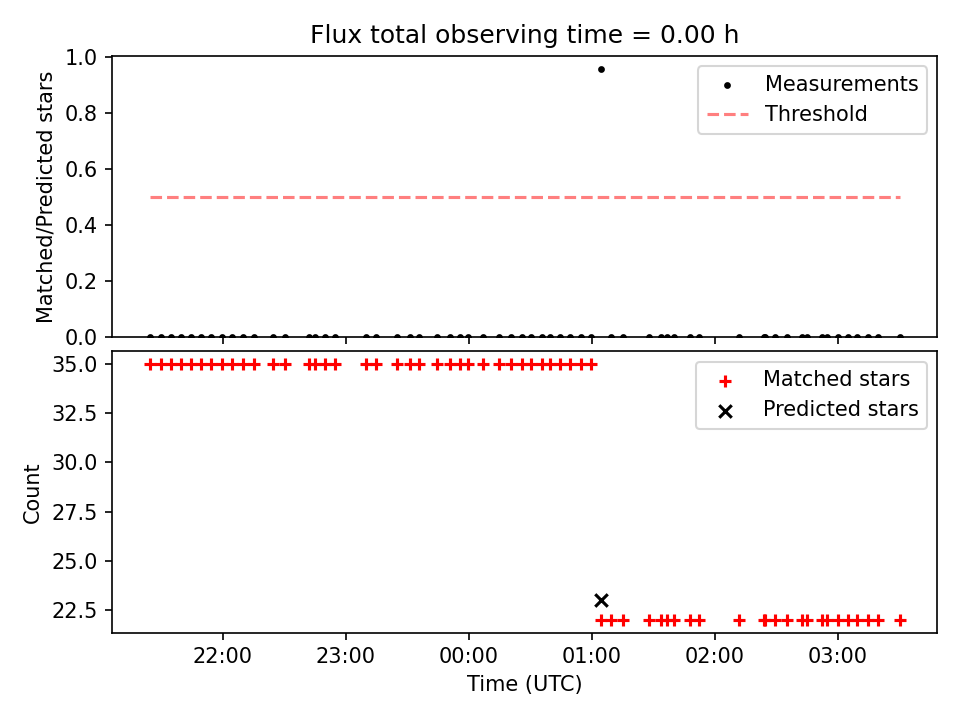 Flux total observing time = 0.00 h

Matched/Predicted stars

1.0
0.8
0.6
0.4
0.2
0.0

Measurements
Threshold

Count

35.0
32.5
30.0
27.5
25.0
22.5

Matched stars
Predicted stars

22:00
23:00
00:00
01:00
02:00
03:00

Time (UTC)